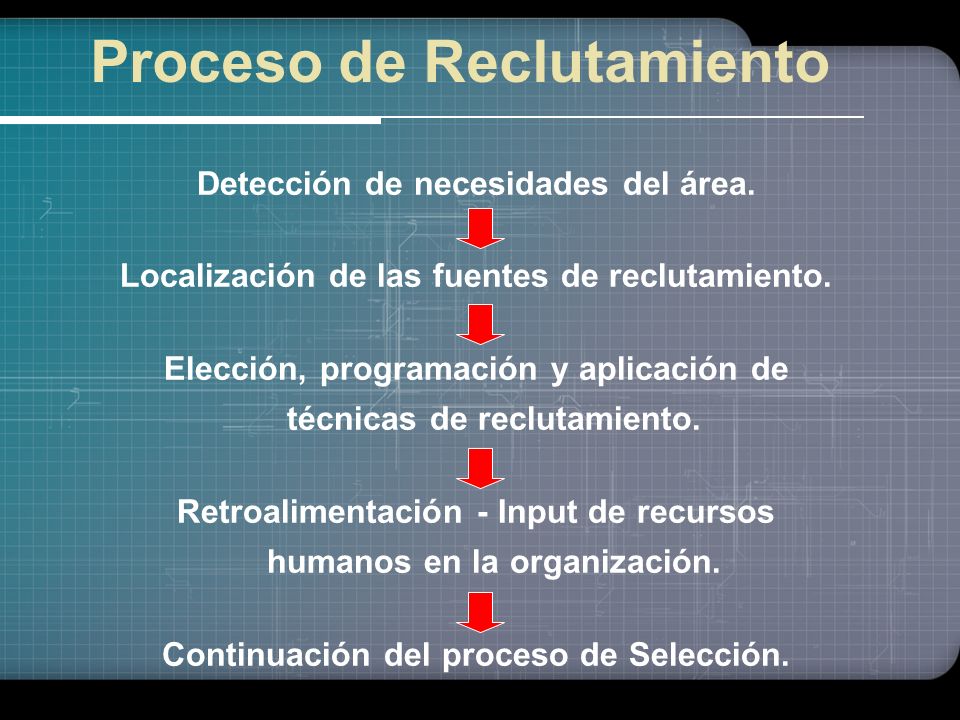 Proceso de Reclutamiento

Detección de necesidades del área.

Localización de las fuentes de reclutamiento.

Elección, programación y aplicación de técnicas de reclutamiento.

Retroalimentación - Input de recursos humanos en la organización.

Continuación del proceso de Selección.